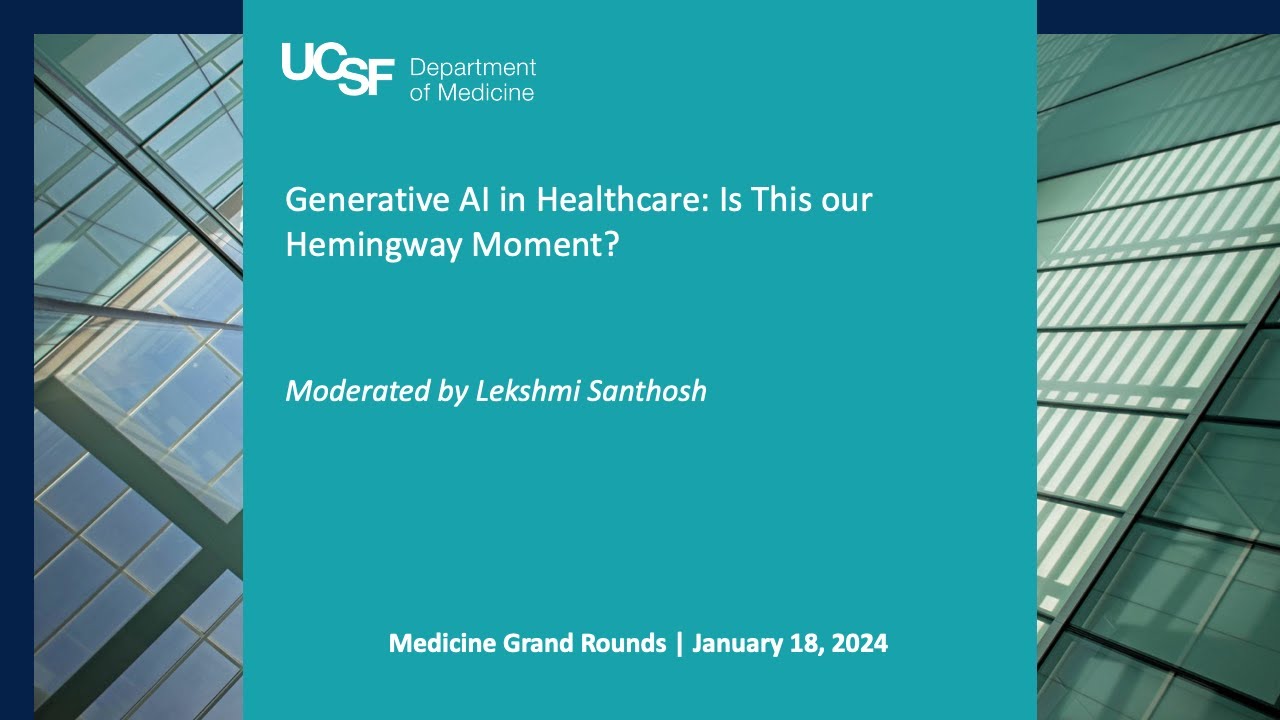 UCSF Department of Medicine

Generative AI in Healthcare: Is This our Hemingway Moment?

Moderated by Lekshmi Santhosh

Medicine Grand Rounds | January 18, 2024